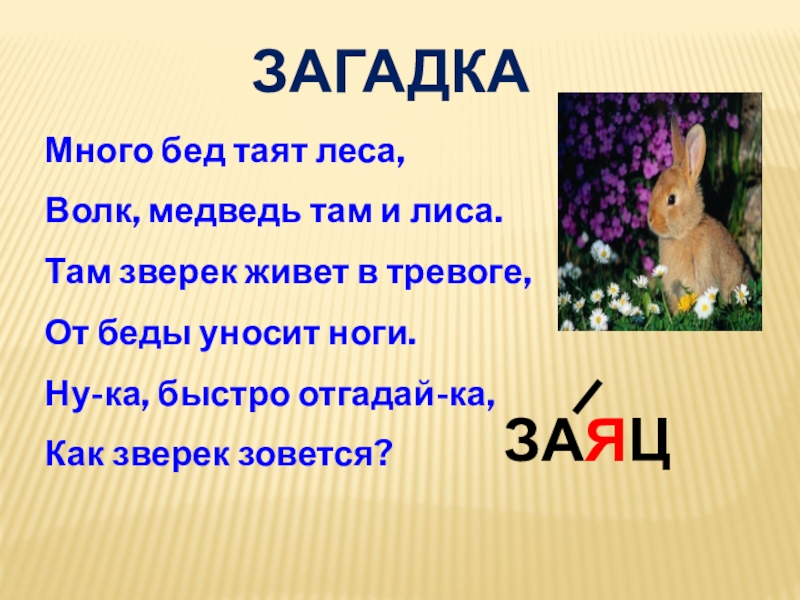 ЗАГАДКА

Много бед таят леса,
Волк, медведь там и лиса.
Там зверек живет в тревоге,
От беды уносит ноги.
Ну-ка, быстро отгадай-ка,
Как зверек зовется?

ЗАЯЦ